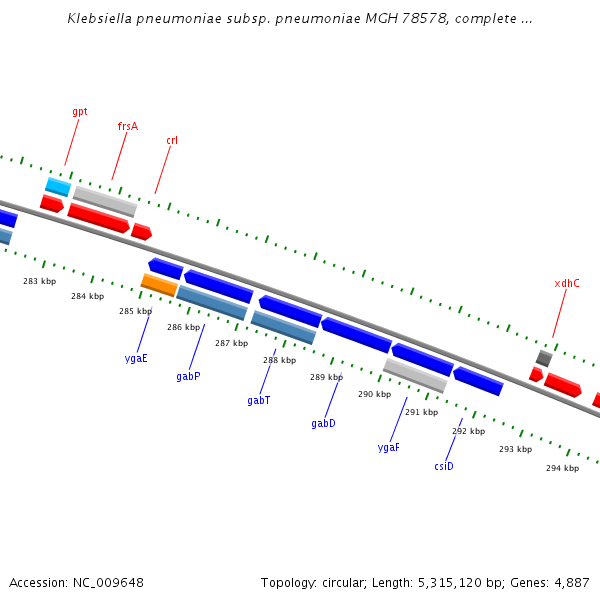 Klebsiella pneumoniae subsp. pneumoniae MGH 78578, complete ...

gpt
frsA
crl
xdhC

283 kbp
284 kbp
285 kbp
286 kbp
287 kbp
288 kbp
289 kbp
290 kbp
291 kbp
292 kbp
293 kbp
294 kbp

ygaE
gabP
gabT
gabD
ygaF
csiD

Accession: NC_009648
Topology: circular; Length: 5,315,120 bp; Genes: 4,887